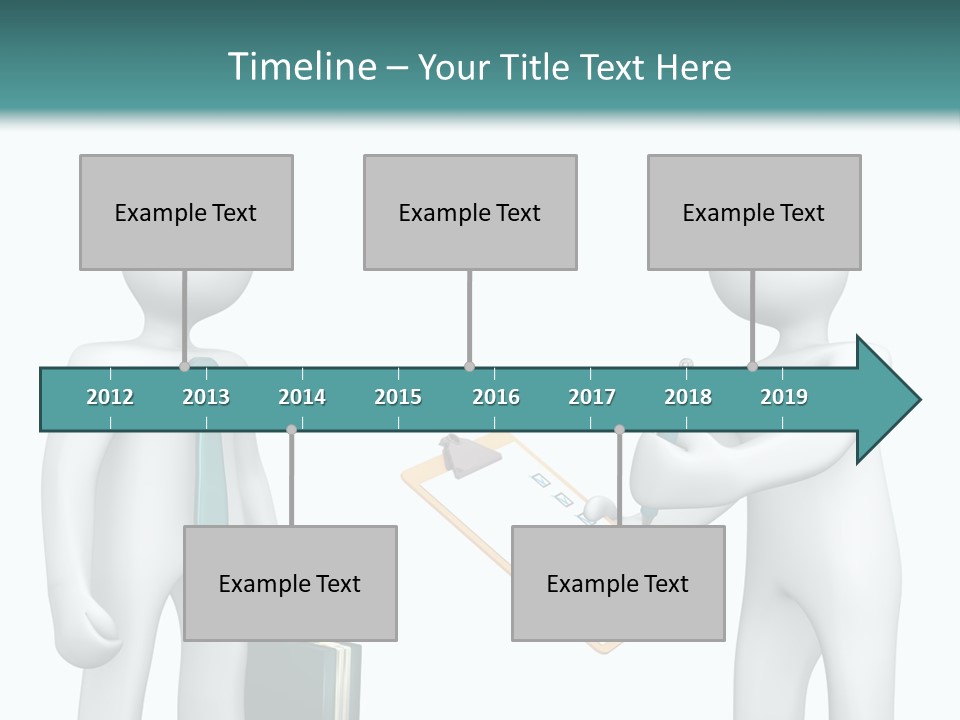 Timeline – Your Title Text Here

Example Text

Example Text

Example Text

2012 2013 2014 2015 2016 2017 2018 2019

Example Text

Example Text